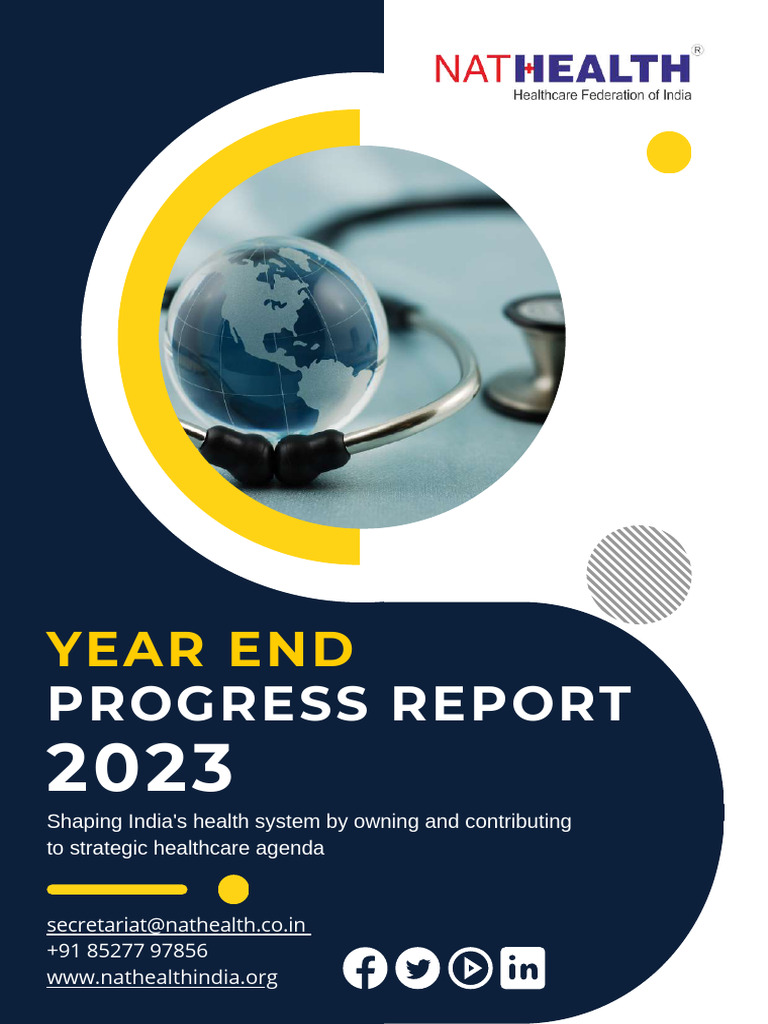 NATHEALTH®
Healthcare Federation of India

YEAR END
PROGRESS REPORT
2023

Shaping India's health system by owning and contributing to strategic healthcare agenda

secretariat@nathealth.co.in
+91 85277 97856
www.nathealthindia.org

in